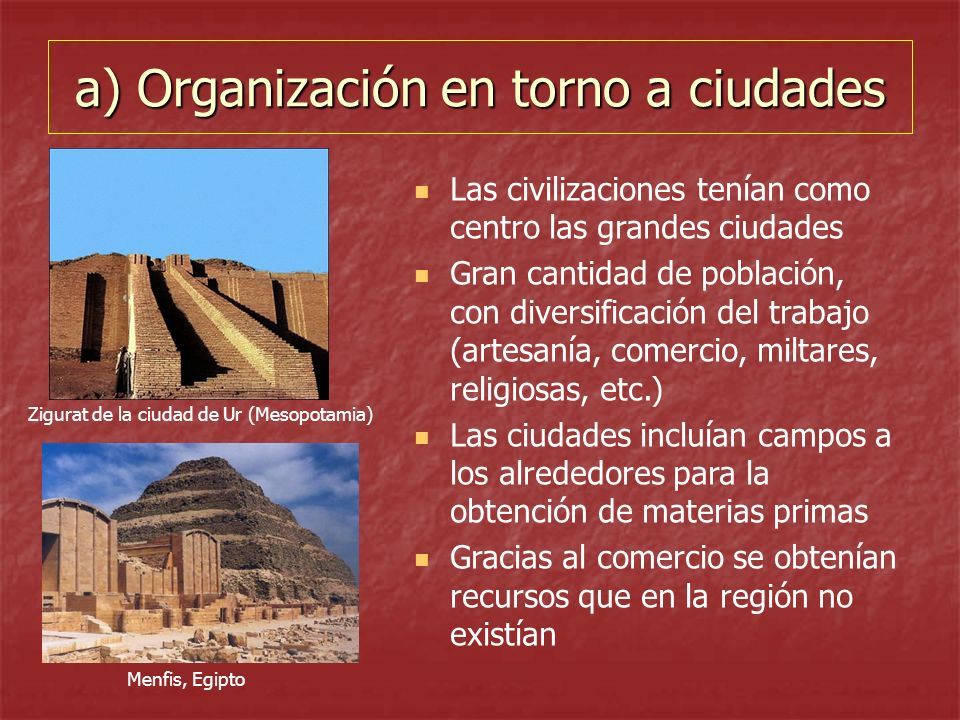 a) Organización en torno a ciudades

Zigurat de la ciudad de Ur (Mesopotamia)

Menfis, Egipto

- Las civilizaciones tenían como centro las grandes ciudades
- Gran cantidad de población, con diversificación del trabajo (artesanía, comercio, miltares, religiosas, etc.)
- Las ciudades incluían campos a los alrededores para la obtención de materias primas
- Gracias al comercio se obtenían recursos que en la región no existían